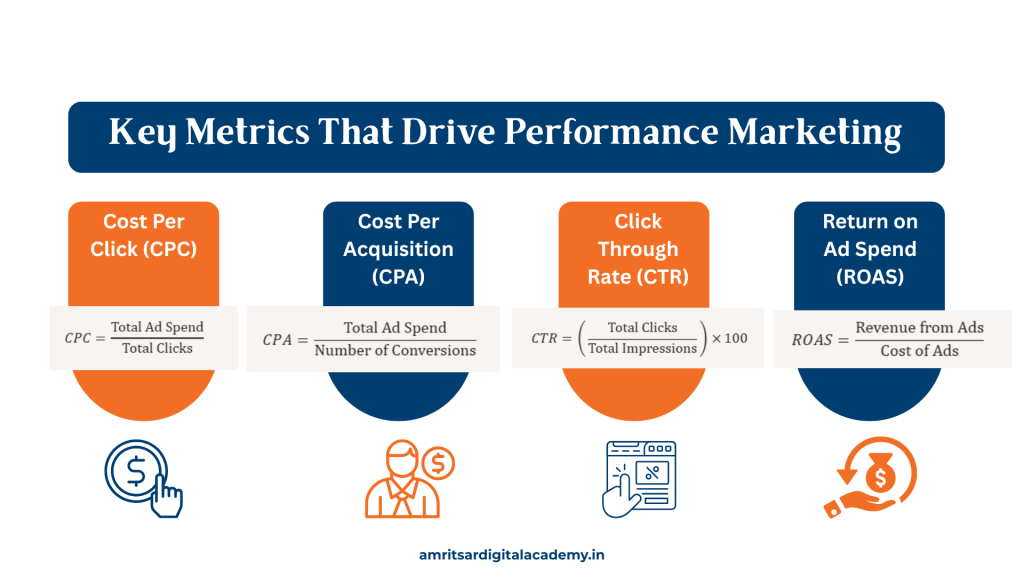 Key Metrics That Drive Performance Marketing

Cost Per Click (CPC)

$CPC = \frac{\text{Total Ad Spend}}{\text{Total Clicks}}$

Cost Per Acquisition (CPA)

$CPA = \frac{\text{Total Ad Spend}}{\text{Number of Conversions}}$

Click Through Rate (CTR)

$CTR = \left(\frac{\text{Total Clicks}}{\text{Total Impressions}}\right) \times 100$

Return on Ad Spend (ROAS)

$ROAS = \frac{\text{Revenue from Ads}}{\text{Cost of Ads}}$

amritsardigitalacademy.in